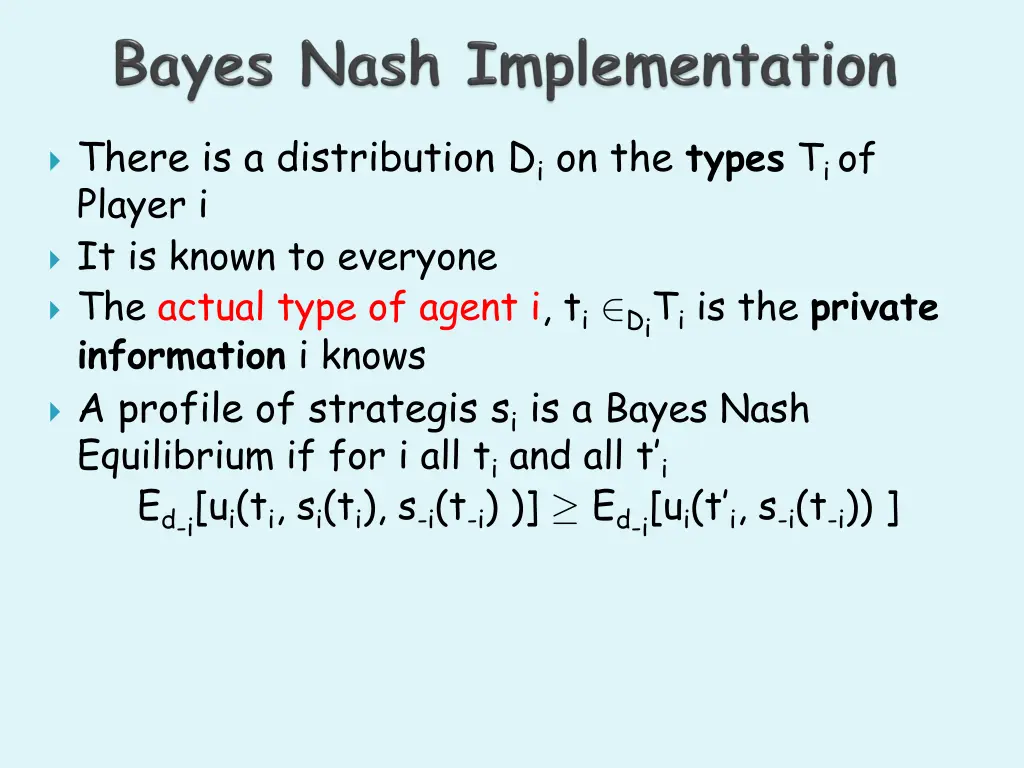 Bayes Nash Implementation

There is a distribution $D_i$ on the types $T_i$ of Player i

It is known to everyone

The actual type of agent i, $t_i \in_{D_i} T_i$ is the private information i knows

A profile of strategis $s_i$ is a Bayes Nash Equilibrium if for i all $t_i$ and all $t'_i$

$E_{d_{-i}}[u_i(t_i, s_i(t_i), s_{-i}(t_{-i}) )] \geq E_{d_{-i}}[u_i(t'_i, s_{-i}(t_{-i})) ]$